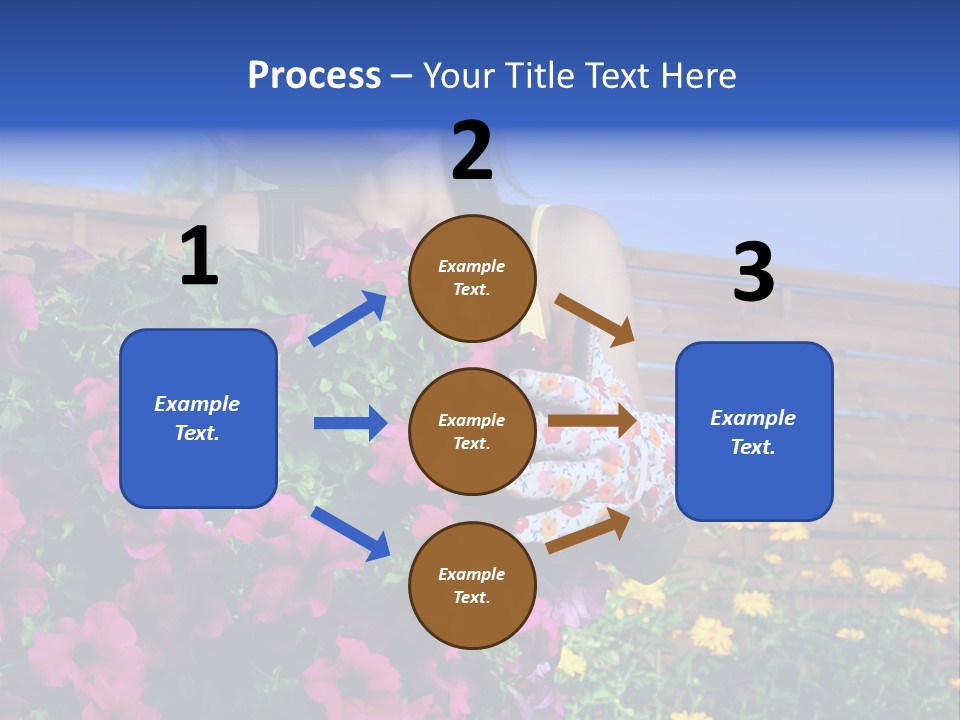 Process – Your Title Text Here

1

Example Text.

2

Example Text.

Example Text.

Example Text.

3

Example Text.